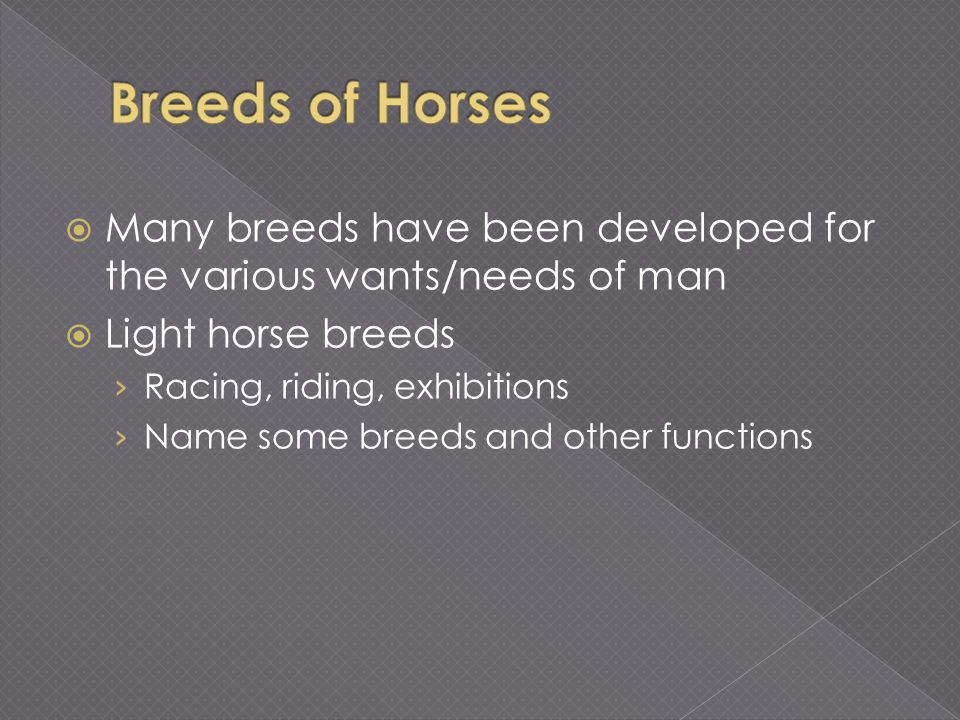 Breeds of Horses

Many breeds have been developed for the various wants/needs of man

Light horse breeds

› Racing, riding, exhibitions

› Name some breeds and other functions